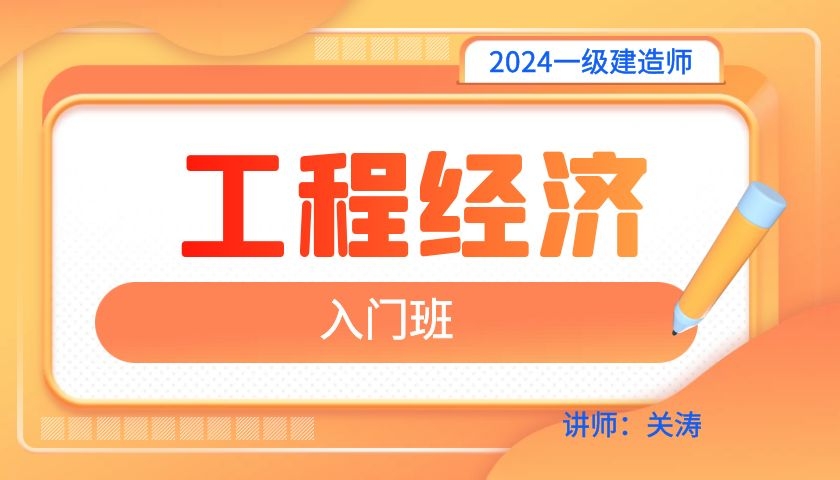 2024一级建造师

工程经济

入门班

讲师：关涛